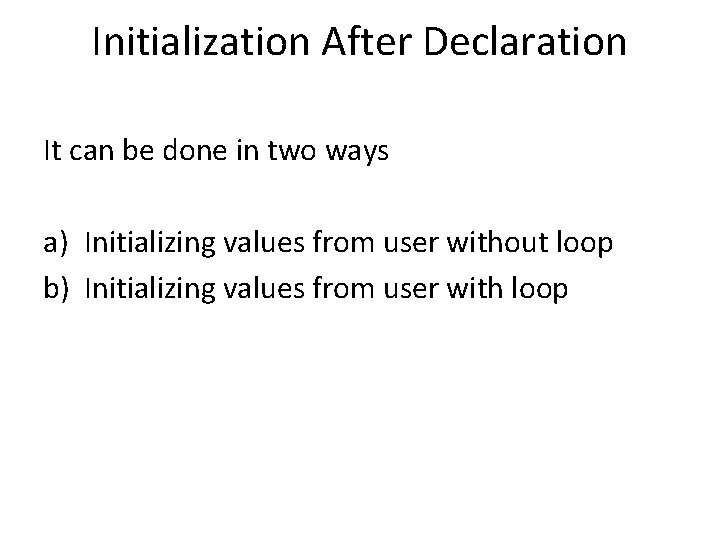 Initialization After Declaration

It can be done in two ways

a) Initializing values from user without loop
b) Initializing values from user with loop